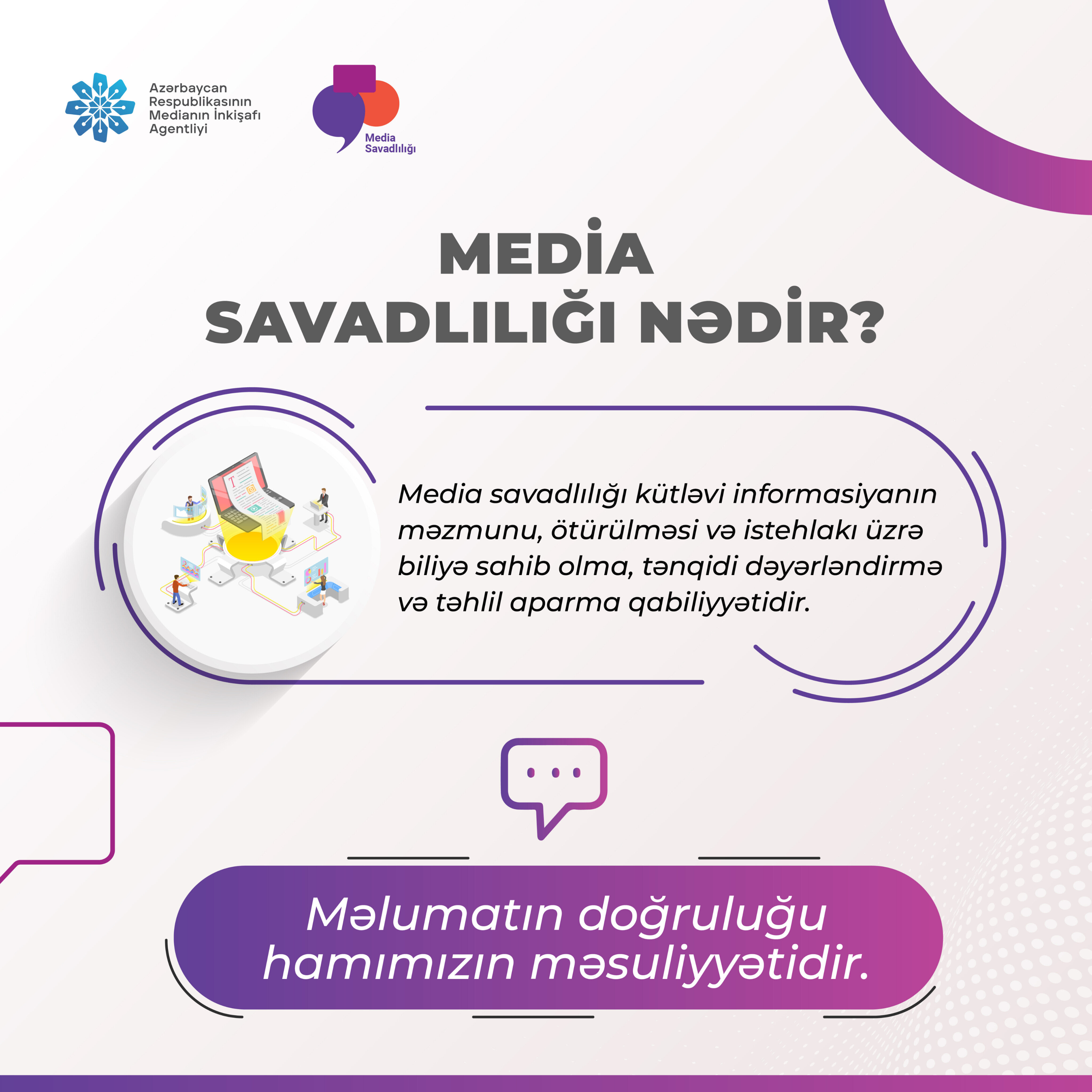 Azərbaycan Respublikasının Medianın İnkişafı Agentliyi

Media Savadlılığı

MEDİA SAVADLILIĞI NƏDİR?

Media savadlılığı kütləvi informasiyanın məzmunu, ötürülməsi və istehlakı üzrə biliyə sahib olma, tənqidi dəyərləndirmə və təhlil aparma qabiliyyətidir.

Məlumatın doğruluğu hamımızın məsuliyyətidir.